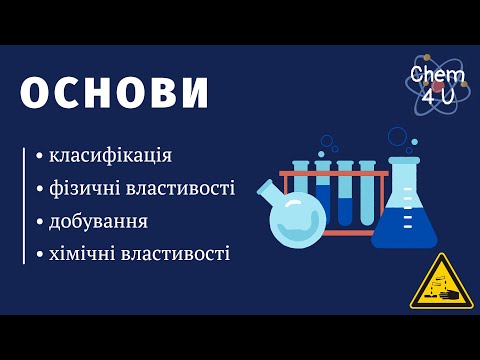 ОСНОВИ

Chem 4 U

• класифікація
• фізичні властивості
• добування
• хімічні властивості